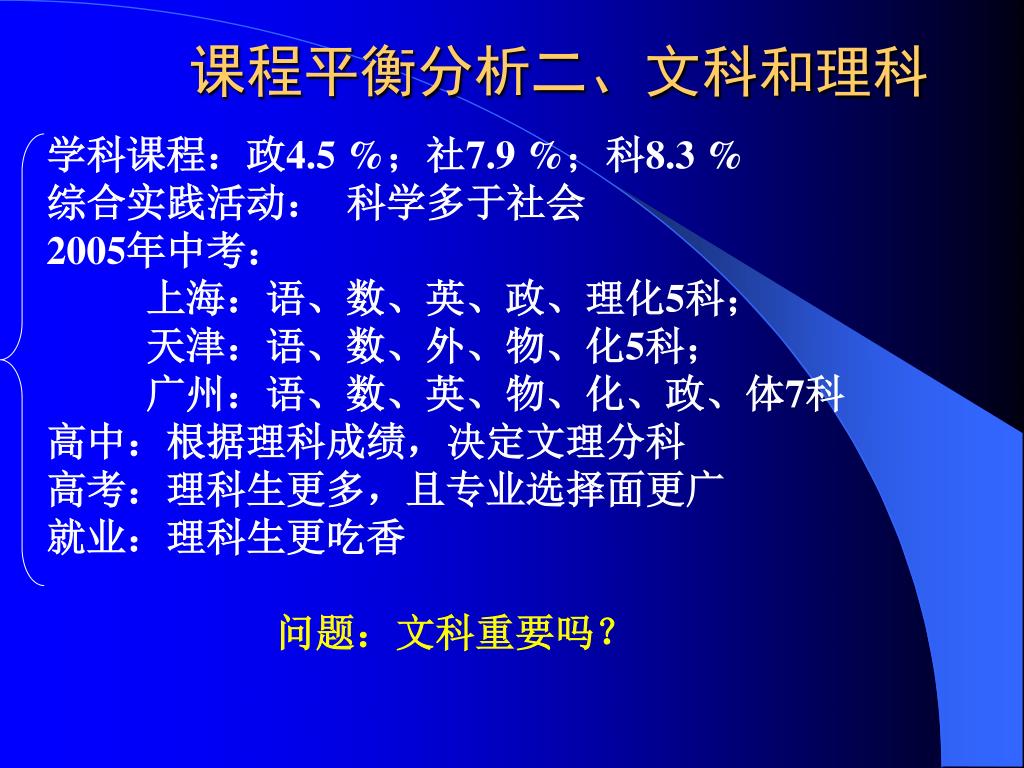 课程平衡分析二、文科和理科

学科课程：政4.5 %；社7.9 %；科8.3 %
综合实践活动：　科学多于社会
2005年中考：
上海：语、数、英、政、理化5科；
天津：语、数、外、物、化5科；
广州：语、数、英、物、化、政、体7科
高中：根据理科成绩，决定文理分科
高考：理科生更多，且专业选择面更广
就业：理科生更吃香

问题：文科重要吗？